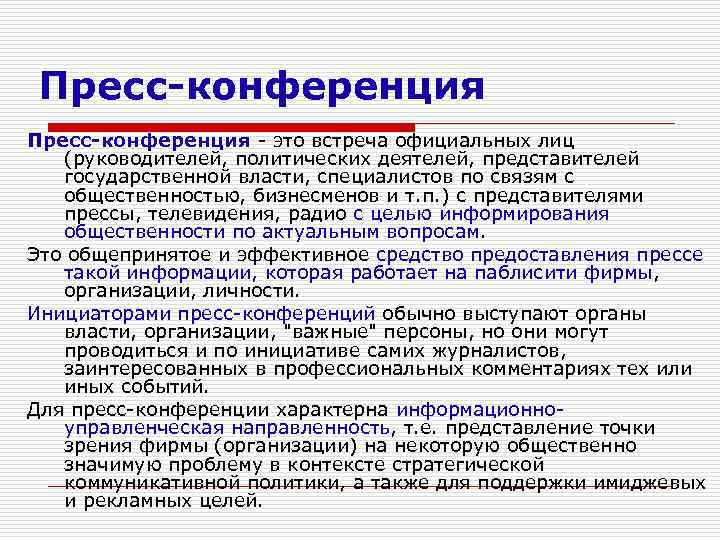 Пресс-конференция

Пресс-конференция - это встреча официальных лиц (руководителей, политических деятелей, представителей государственной власти, специалистов по связям с общественностью, бизнесменов и т.п.) с представителями прессы, телевидения, радио с целью информирования общественности по актуальным вопросам.

Это общепринятое и эффективное средство предоставления прессе такой информации, которая работает на паблисити фирмы, организации, личности.

Инициаторами пресс-конференций обычно выступают органы власти, организации, "важные" персоны, но они могут проводиться и по инициативе самих журналистов, заинтересованных в профессиональных комментариях тех или иных событий.

Для пресс-конференции характерна информационно-управленческая направленность, т.е. представление точки зрения фирмы (организации) на некоторую общественно значимую проблему в контексте стратегической коммуникативной политики, а также для поддержки имиджевых и рекламных целей.